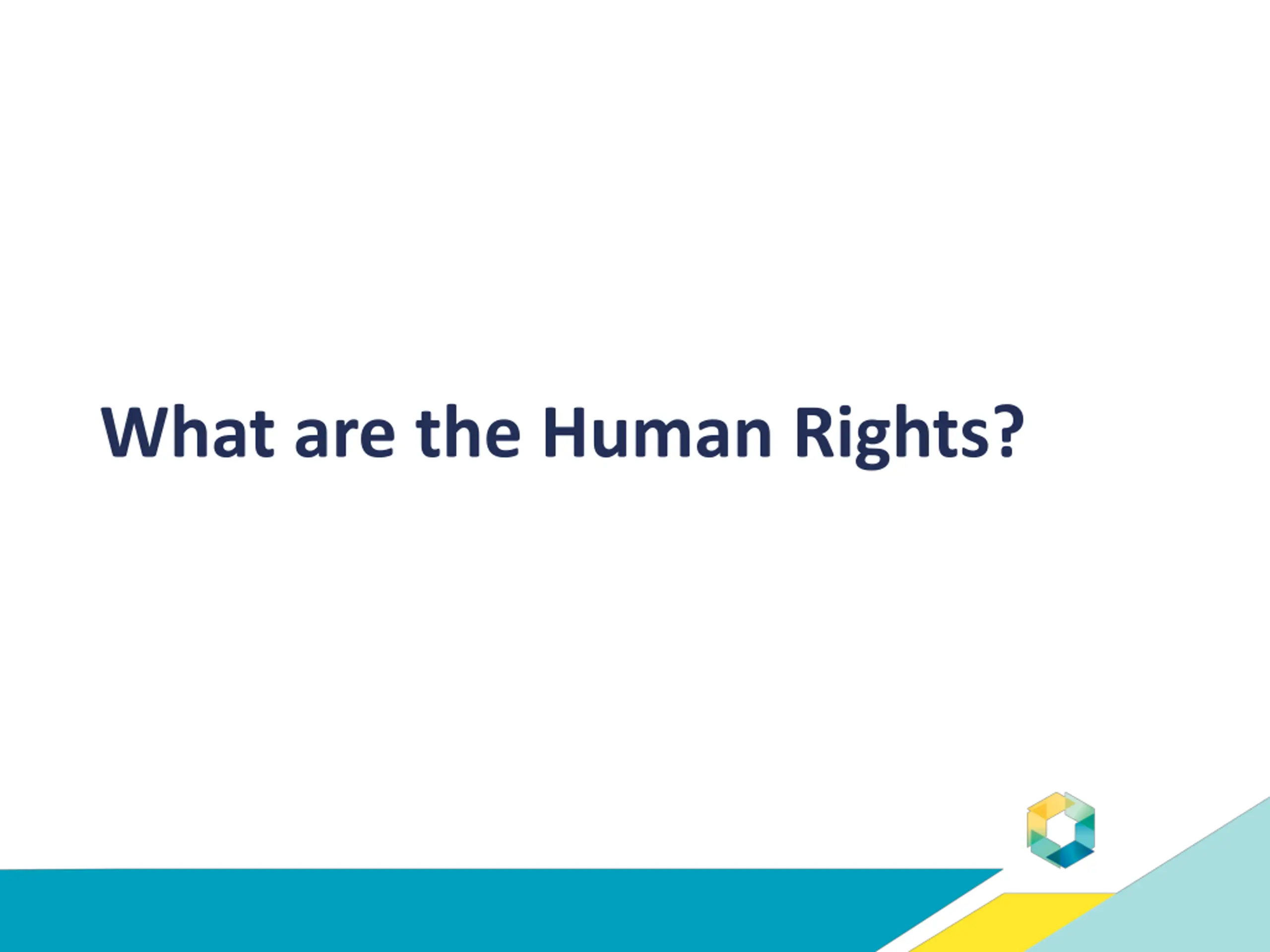 What are the Human Rights?